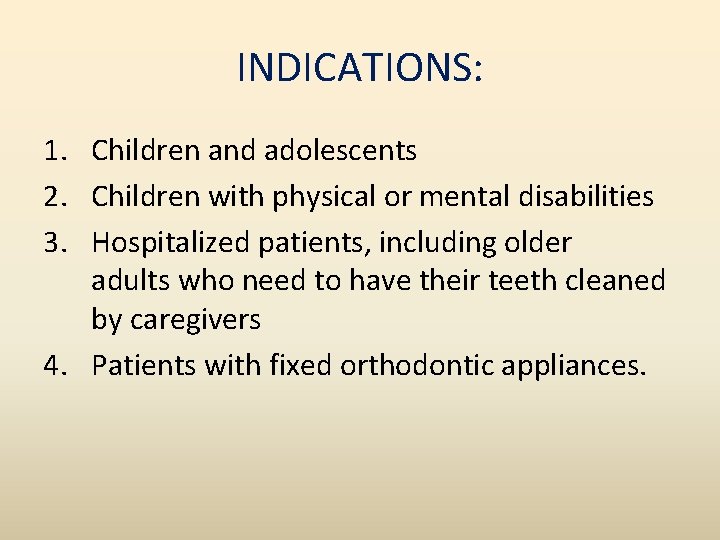 INDICATIONS:

1. Children and adolescents
2. Children with physical or mental disabilities
3. Hospitalized patients, including older adults who need to have their teeth cleaned by caregivers
4. Patients with fixed orthodontic appliances.